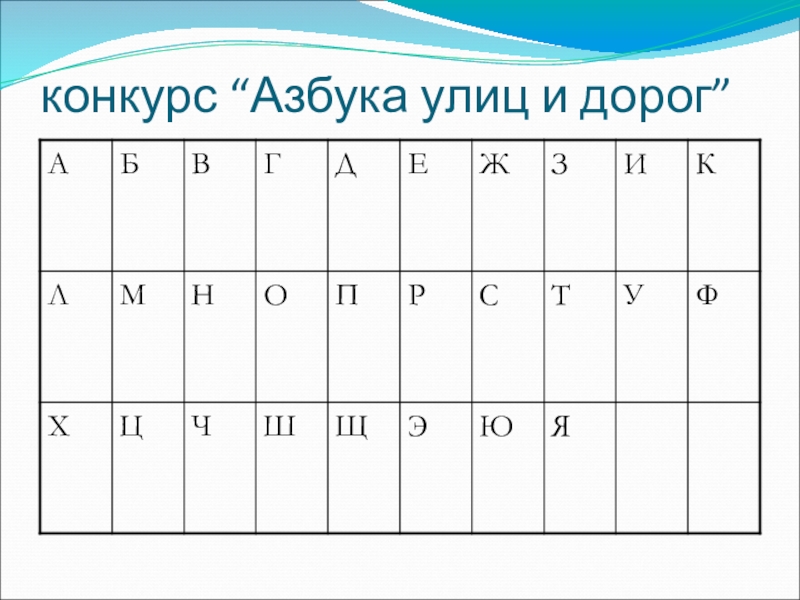 конкурс “Азбука улиц и дорог”

| А | Б | В | Г | Д | Е | Ж | З | И | К |
|---|---|---|---|---|---|---|---|---|---|
| Л | М | Н | О | П | Р | С | Т | У | Ф |
| Х | Ц | Ч | Ш | Щ | Э | Ю | Я | | |